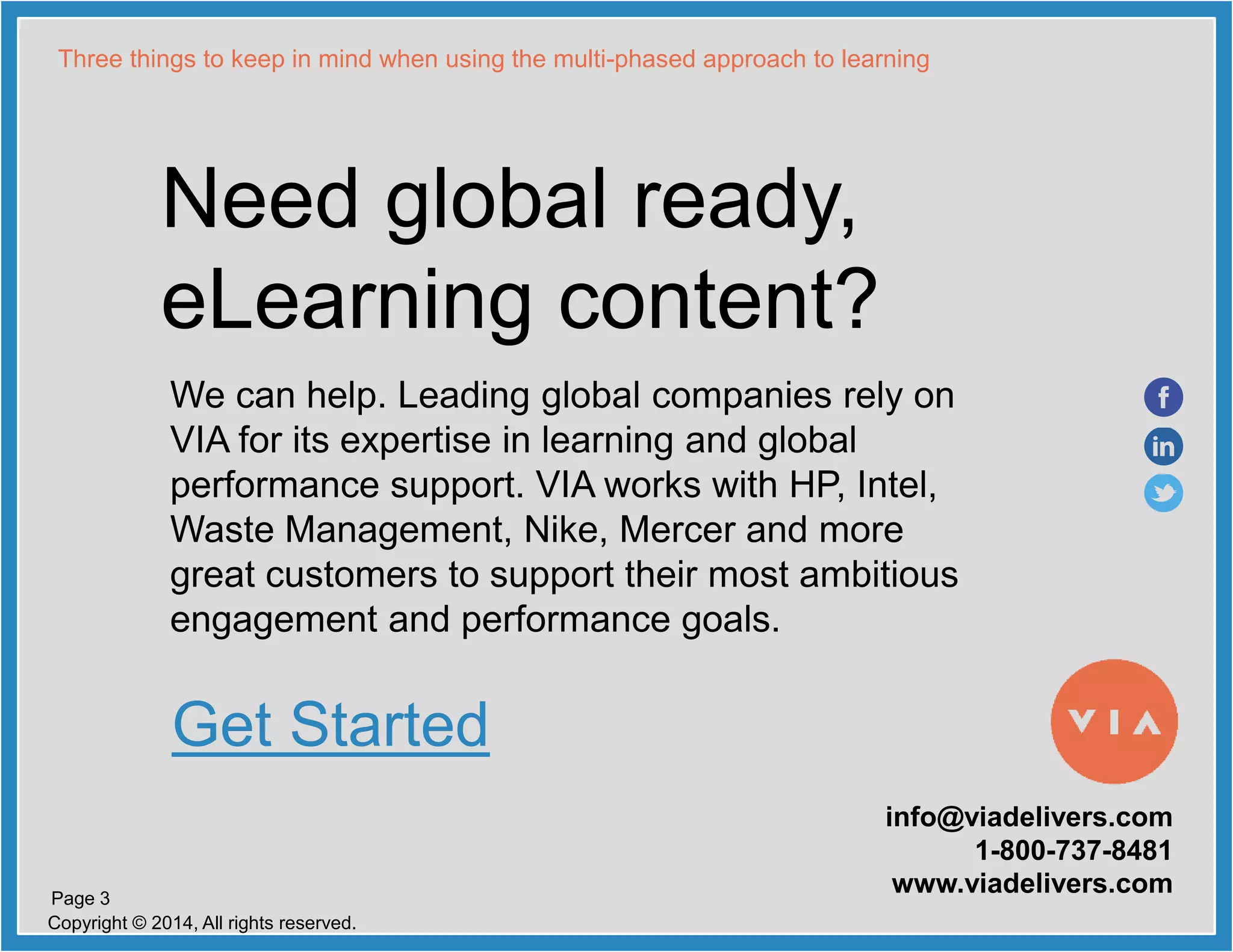 Three things to keep in mind when using the multi-phased approach to learning

Need global ready, eLearning content?

We can help. Leading global companies rely on VIA for its expertise in learning and global performance support. VIA works with HP, Intel, Waste Management, Nike, Mercer and more great customers to support their most ambitious engagement and performance goals.

f
in

Get Started

VIA

info@viadelivers.com
1-800-737-8481
www.viadelivers.com

Page 3
Copyright © 2014, All rights reserved.